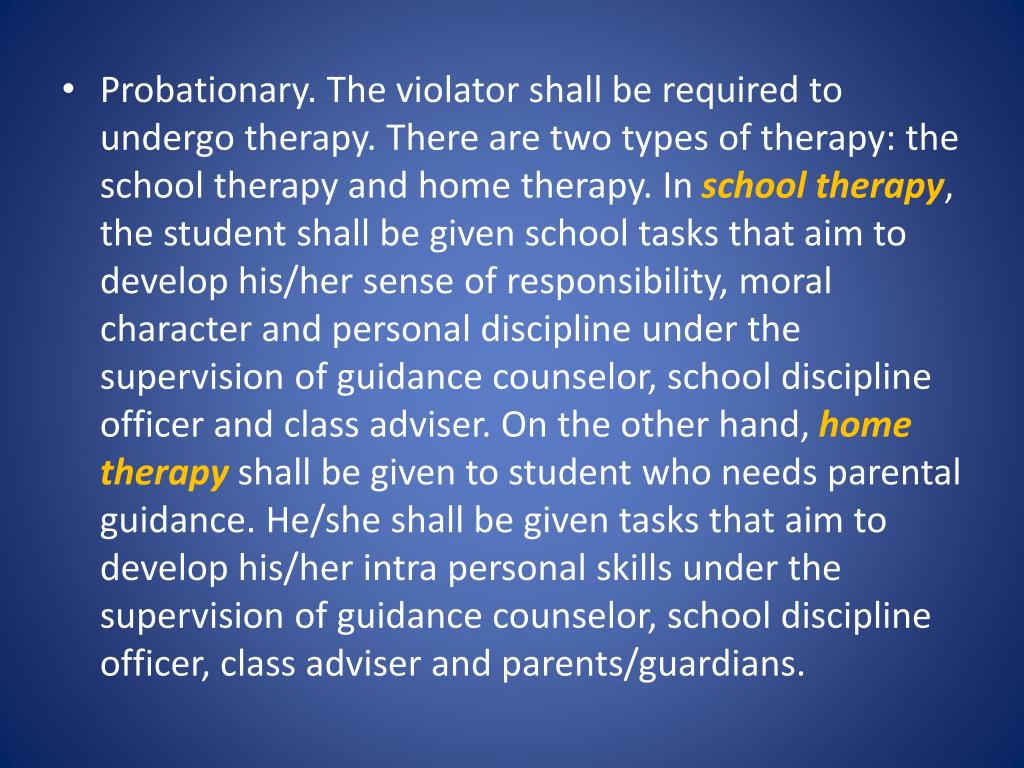 • Probationary. The violator shall be required to undergo therapy. There are two types of therapy: the school therapy and home therapy. In school therapy, the student shall be given school tasks that aim to develop his/her sense of responsibility, moral character and personal discipline under the supervision of guidance counselor, school discipline officer and class adviser. On the other hand, home therapy shall be given to student who needs parental guidance. He/she shall be given tasks that aim to develop his/her intra personal skills under the supervision of guidance counselor, school discipline officer, class adviser and parents/guardians.